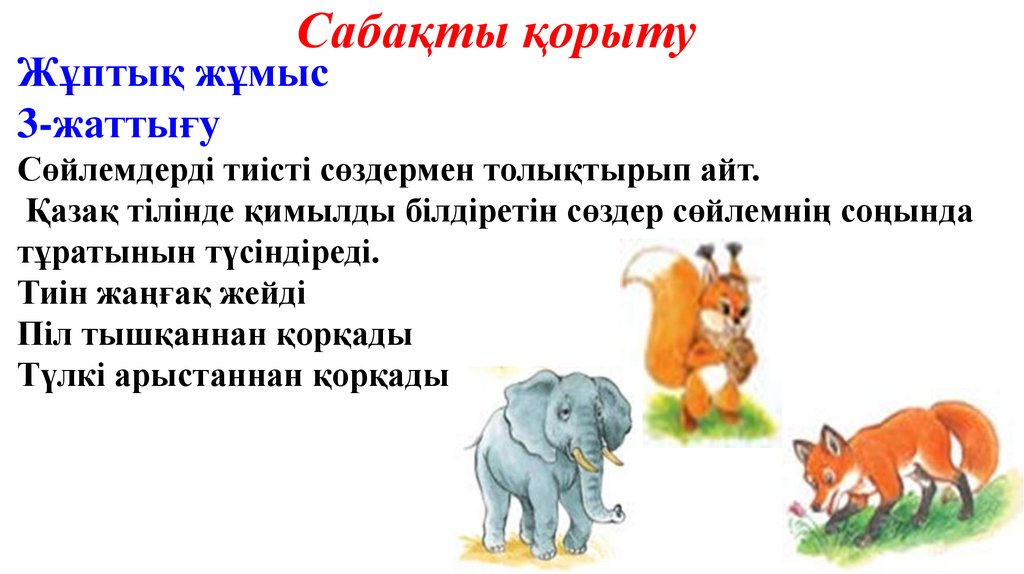 Сабақты қорыту

Жұптық жұмыс

3-жаттығу

Сөйлемдерді тиісті сөздермен толықтырып айт.

Қазақ тілінде қимылды білдіретін сөздер сөйлемнің соңында тұратынын түсіндіреді.

Тиін жаңғақ жейді

Піл тышқаннан қорқады

Түлкі арыстаннан қорқады